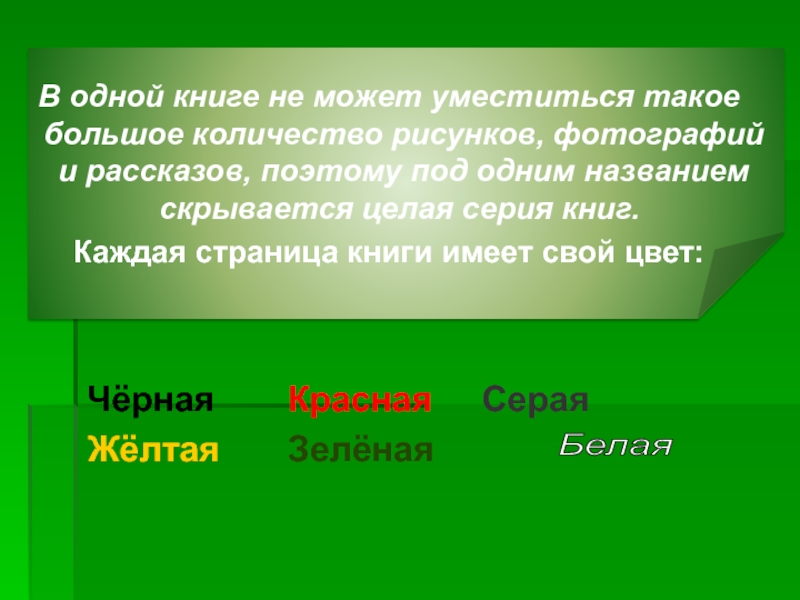 В одной книге не может уместиться такое большое количество рисунков, фотографий и рассказов, поэтому под одним названием скрывается целая серия книг.

Каждая страница книги имеет свой цвет:

Чёрная Красная Серая
Жёлтая Зелёная Белая